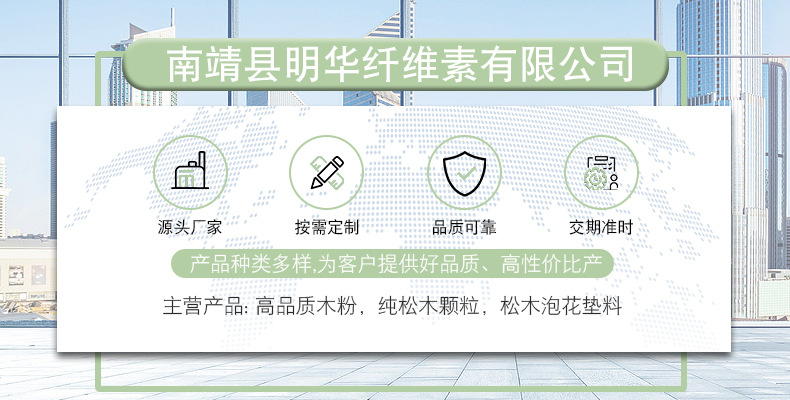 南靖县明华纤维素有限公司

源头厂家

按需定制

品质可靠

交期准时

产品种类多样,为客户提供好品质、高性价比产

主营产品: 高品质木粉，纯松木颗粒，松木泡花垫料